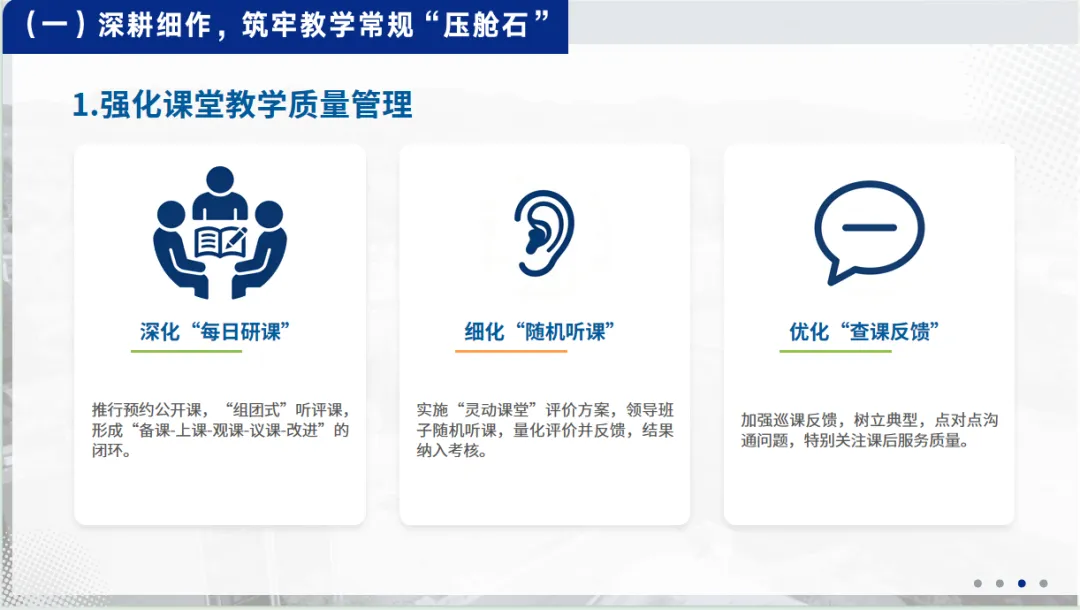 （一）深耕细作，筑牢教学常规“压舱石”

1.强化课堂教学质量管理

深化“每日研课”

推行预约公开课，“组团式”听评课，形成“备课-上课-观课-议课-改进”的闭环。

细化“随机听课”

实施“灵动课堂”评价方案，领导班子随机听课，量化评价并反馈，结果纳入考核。

优化“查课反馈”

加强巡课反馈，树立典型，点对点沟通问题，特别关注课后服务质量。